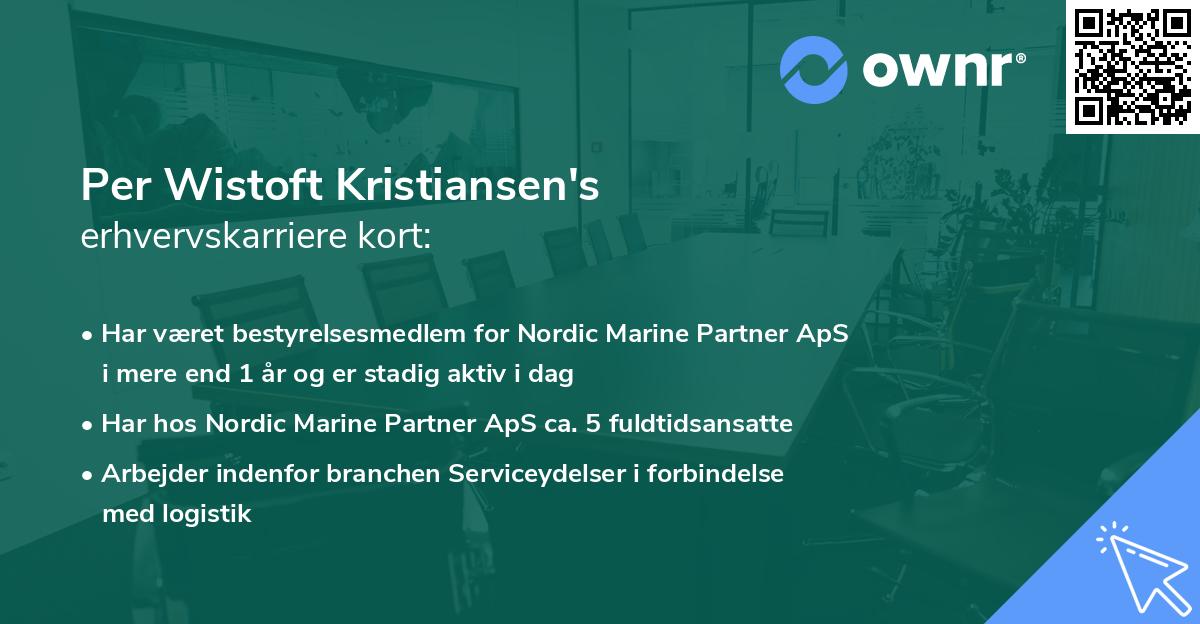 ownr®

Per Wistoft Kristiansen's
erhvervskarriere kort:

• Har været bestyrelsesmedlem for Nordic Marine Partner ApS i mere end 1 år og er stadig aktiv i dag

• Har hos Nordic Marine Partner ApS ca. 5 fuldtidsansatte

• Arbejder indenfor branchen Serviceydelser i forbindelse med logistik